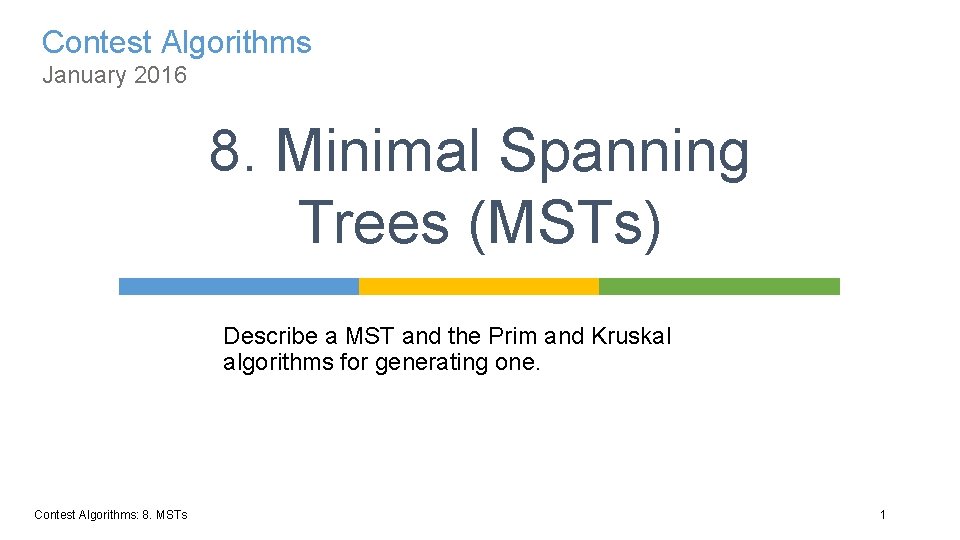 Contest Algorithms
January 2016

8. Minimal Spanning Trees (MSTs)

Describe a MST and the Prim and Kruskal algorithms for generating one.

Contest Algorithms: 8. MSTs

1